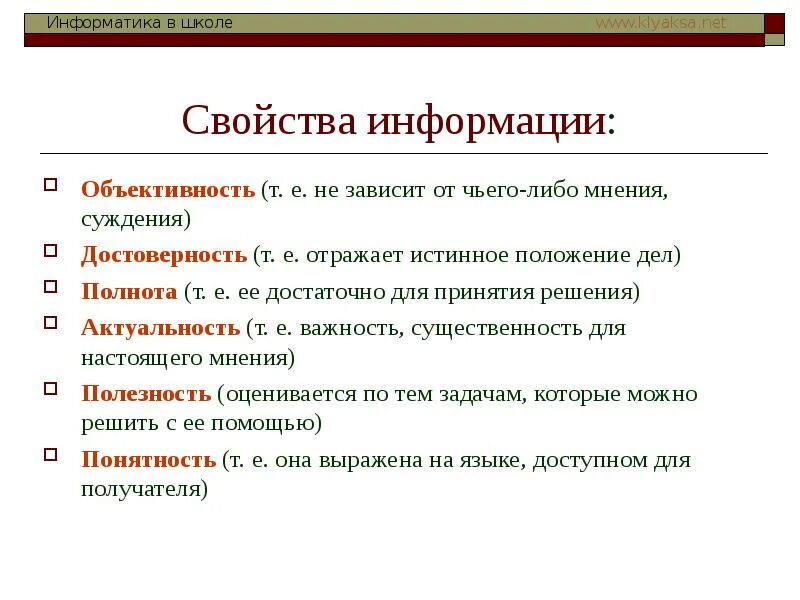 Информатика в школе www.klyaksa.net

Свойства информации:

Объективность (т. е. не зависит от чьего-либо мнения, суждения)

Достоверность (т. е. отражает истинное положение дел)

Полнота (т. е. ее достаточно для принятия решения)

Актуальность (т. е. важность, существенность для настоящего мнения)

Полезность (оценивается по тем задачам, которые можно решить с ее помощью)

Понятность (т. е. она выражена на языке, доступном для получателя)